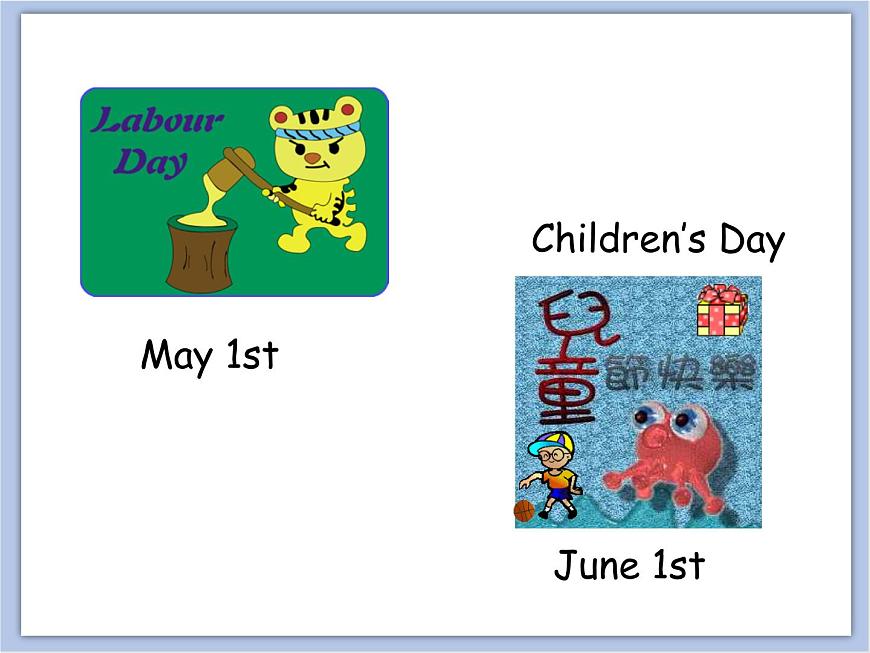 Labour Day

May 1st

Children's Day

兒童節快樂

June 1st